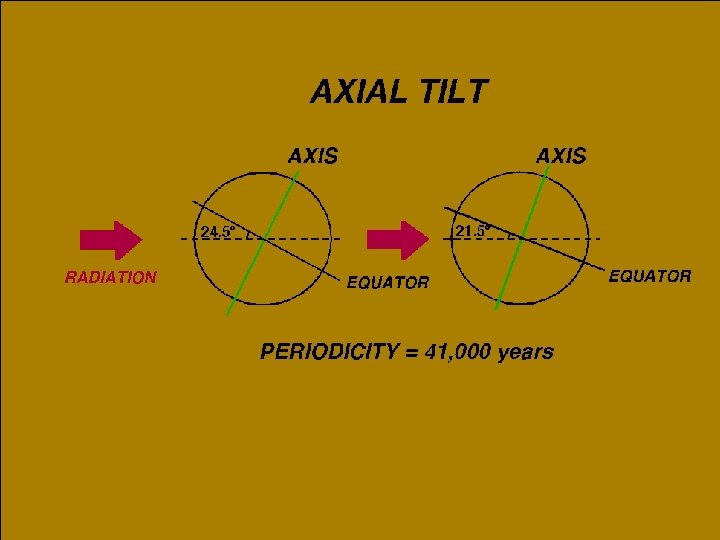 AXIAL TILT

AXIS

24.5°

RADIATION

EQUATOR

AXIS

21.5°

EQUATOR

PERIODICITY = 41,000 years